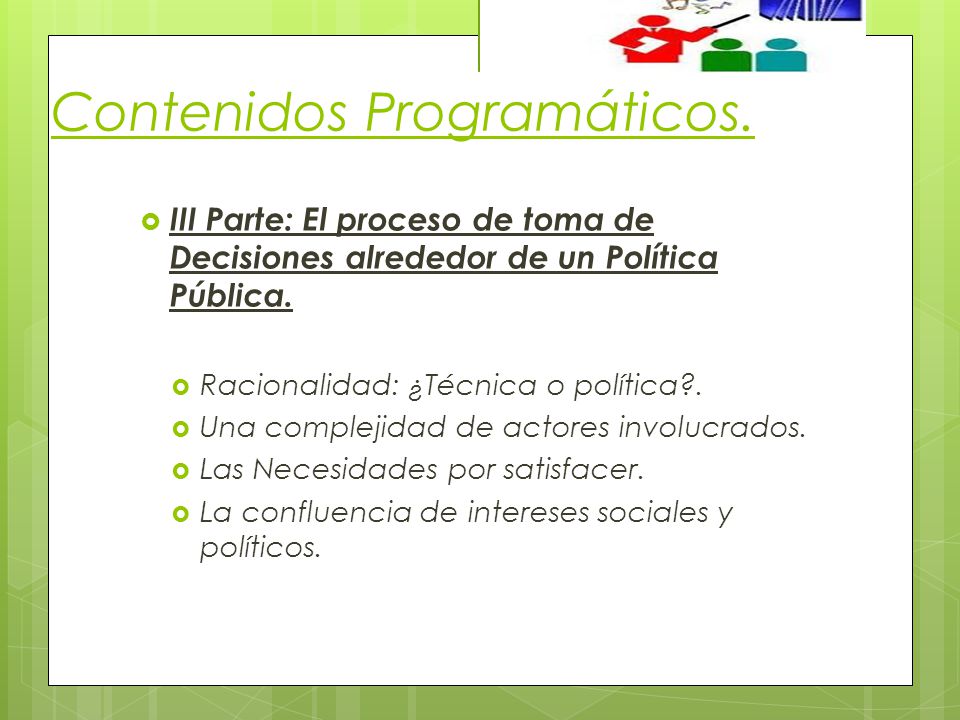 Contenidos Programáticos.

III Parte: El proceso de toma de Decisiones alrededor de un Política Pública.

Racionalidad: ¿Técnica o política?.
Una complejidad de actores involucrados.
Las Necesidades por satisfacer.
La confluencia de intereses sociales y políticos.